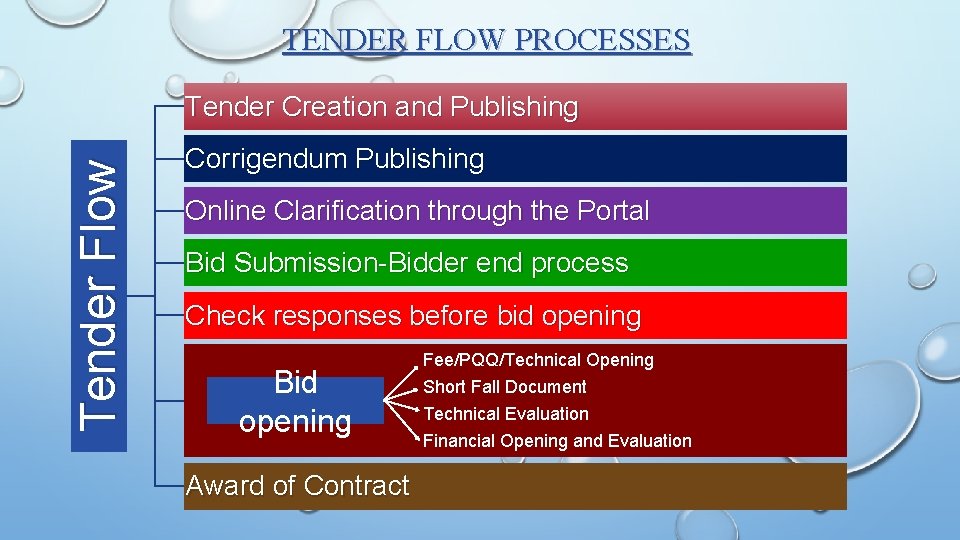 TENDER FLOW PROCESSES

Tender Flow

Tender Creation and Publishing

Corrigendum Publishing

Online Clarification through the Portal

Bid Submission-Bidder end process

Check responses before bid opening

Bid opening

Fee/PQQ/Technical Opening

Short Fall Document

Technical Evaluation

Financial Opening and Evaluation

Award of Contract